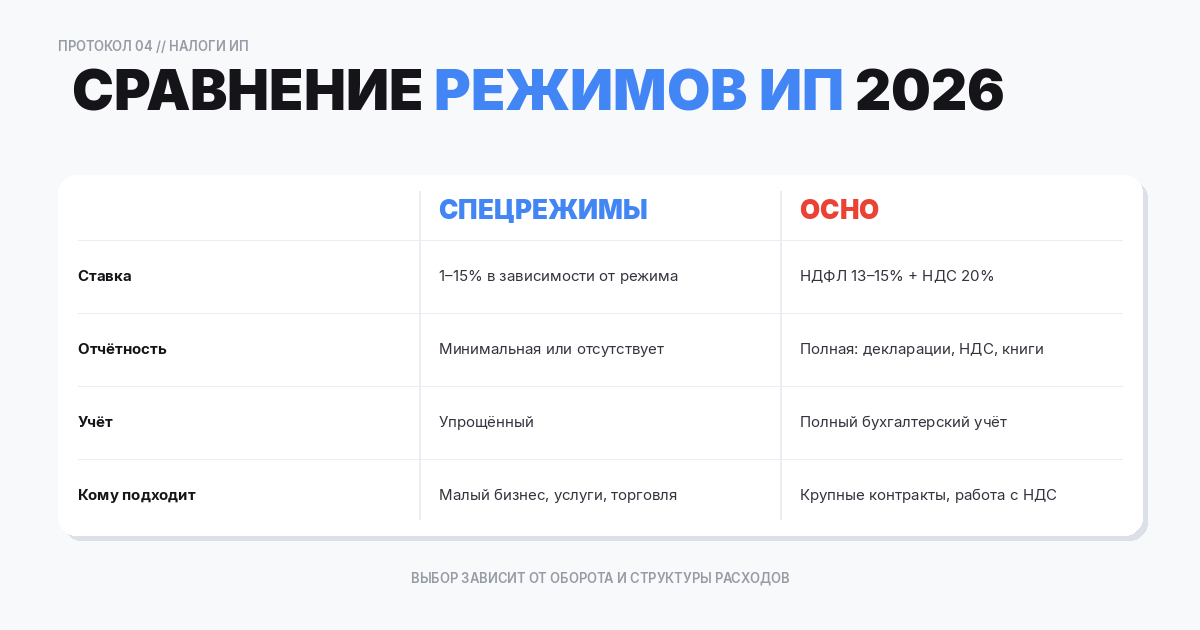 ПРОТОКОЛ 04 // НАЛОГИ ИП

СРАВНЕНИЕ РЕЖИМОВ ИП 2026

| | СПЕЦРЕЖИМЫ | ОСНО |
|---|---|---|
| Ставка | 1–15% в зависимости от режима | НДФЛ 13–15% + НДС 20% |
| Отчётность | Минимальная или отсутствует | Полная: декларации, НДС, книги |
| Учёт | Упрощённый | Полный бухгалтерский учёт |
| Кому подходит | Малый бизнес, услуги, торговля | Крупные контракты, работа с НДС |

ВЫБОР ЗАВИСИТ ОТ ОБОРОТА И СТРУКТУРЫ РАСХОДОВ